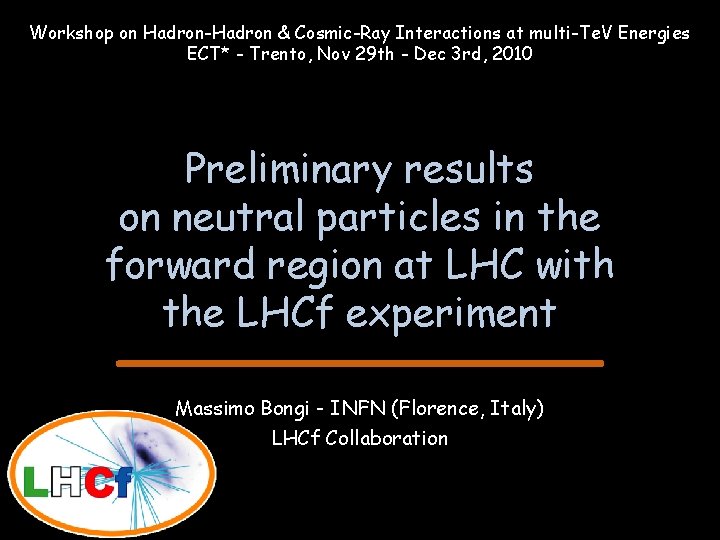 Workshop on Hadron-Hadron & Cosmic-Ray Interactions at multi-TeV Energies
ECT* - Trento, Nov 29th - Dec 3rd, 2010

Preliminary results on neutral particles in the forward region at LHC with the LHCf experiment

Massimo Bongi - INFN (Florence, Italy)
LHCf Collaboration

LHCf